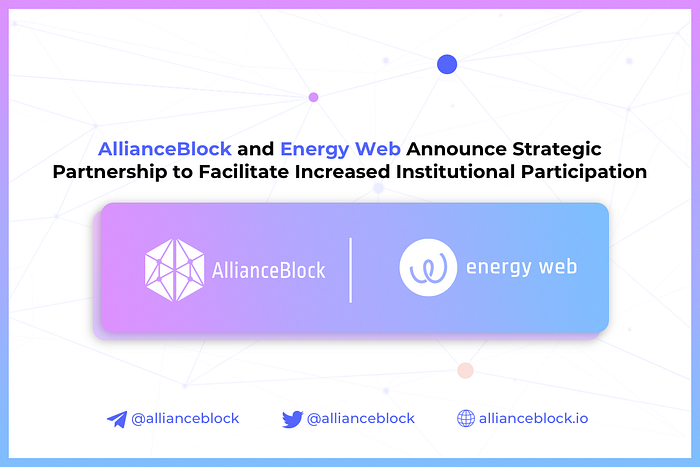 AllianceBlock and Energy Web Announce Strategic Partnership to Facilitate Increased Institutional Participation

AllianceBlock

energy web

@allianceblock @allianceblock allianceblock.io